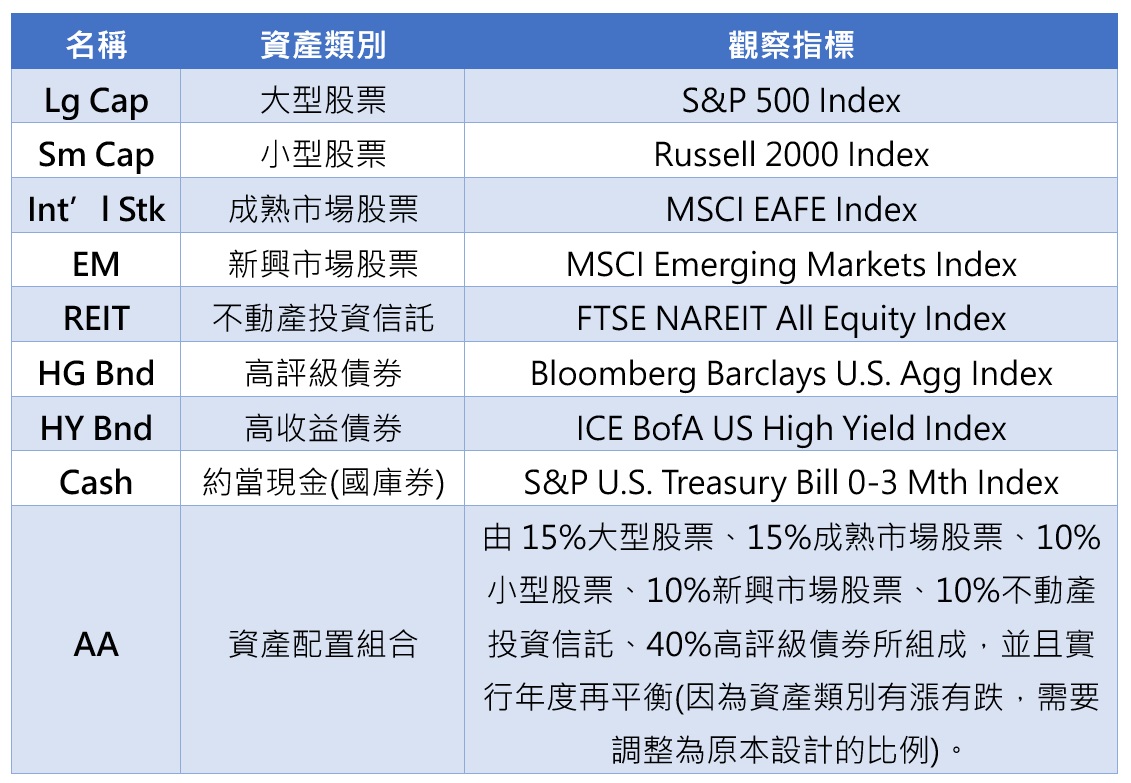 | 名稱 | 資產類別 | 觀察指標 |
|---|---|---|
| Lg Cap | 大型股票 | S&P 500 Index |
| Sm Cap | 小型股票 | Russell 2000 Index |
| Int’l Stk | 成熟市場股票 | MSCI EAFE Index |
| EM | 新興市場股票 | MSCI Emerging Markets Index |
| REIT | 不動產投資信託 | FTSE NAREIT All Equity Index |
| HG Bnd | 高評級債券 | Bloomberg Barclays U.S. Agg Index |
| HY Bnd | 高收益債券 | ICE BofA US High Yield Index |
| Cash | 約當現金(國庫券) | S&P U.S. Treasury Bill 0-3 Mth Index |
| AA | 資產配置組合 | 由 15%大型股票、15%成熟市場股票、10%小型股票、10%新興市場股票、10%不動產投資信託、40%高評級債券所組成，並且實行年度再平衡(因為資產類別有漲有跌，需要調整為原本設計的比例)。 |